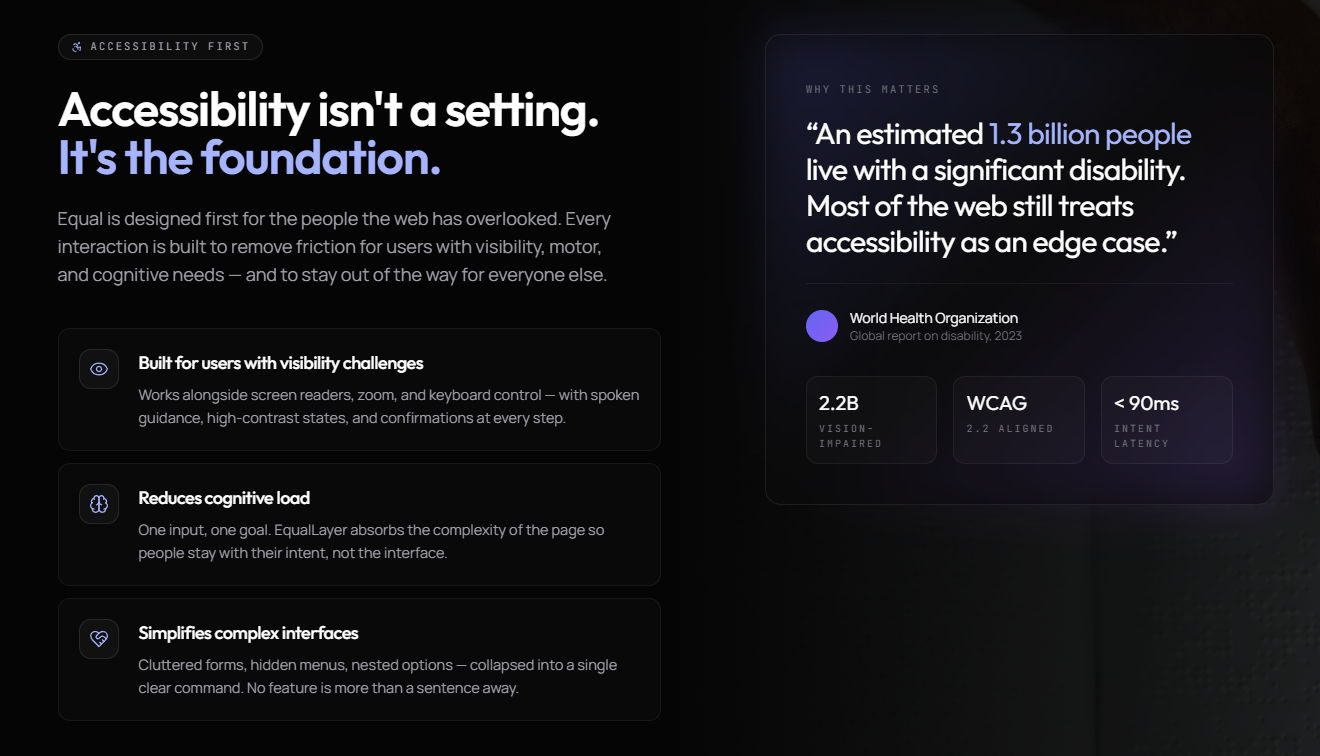 ACCESSIBILITY FIRST

Accessibility isn't a setting.
It's the foundation.

Equal is designed first for the people the web has overlooked. Every interaction is built to remove friction for users with visibility, motor, and cognitive needs — and to stay out of the way for everyone else.

Built for users with visibility challenges

Works alongside screen readers, zoom, and keyboard control — with spoken guidance, high-contrast states, and confirmations at every step.

Reduces cognitive load

One input, one goal. EqualLayer absorbs the complexity of the page so people stay with their intent, not the interface.

Simplifies complex interfaces

Cluttered forms, hidden menus, nested options — collapsed into a single clear command. No feature is more than a sentence away.

WHY THIS MATTERS

“An estimated 1.3 billion people live with a significant disability. Most of the web still treats accessibility as an edge case.”

World Health Organization
Global report on disability, 2023

2.2B
VISION-IMPAIRED

WCAG
2.2 ALIGNED

< 90ms
INTENT LATENCY